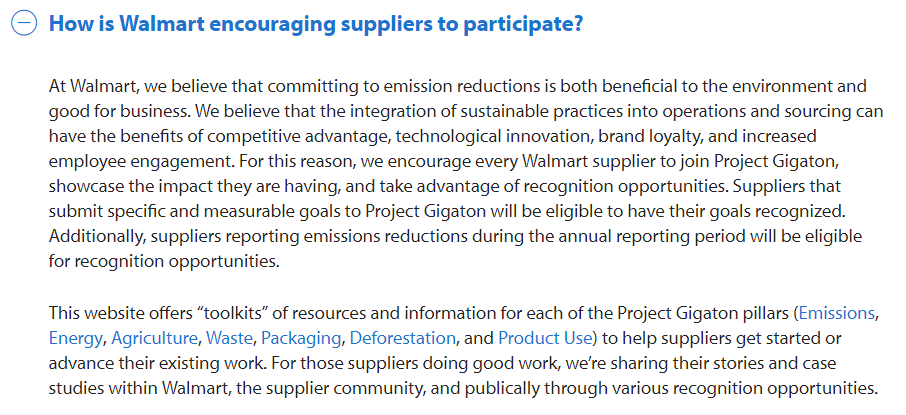 How is Walmart encouraging suppliers to participate?

At Walmart, we believe that committing to emission reductions is both beneficial to the environment and good for business. We believe that the integration of sustainable practices into operations and sourcing can have the benefits of competitive advantage, technological innovation, brand loyalty, and increased employee engagement. For this reason, we encourage every Walmart supplier to join Project Gigaton, showcase the impact they are having, and take advantage of recognition opportunities. Suppliers that submit specific and measurable goals to Project Gigaton will be eligible to have their goals recognized. Additionally, suppliers reporting emissions reductions during the annual reporting period will be eligible for recognition opportunities.

This website offers “toolkits” of resources and information for each of the Project Gigaton pillars (Emissions, Energy, Agriculture, Waste, Packaging, Deforestation, and Product Use) to help suppliers get started or advance their existing work. For those suppliers doing good work, we’re sharing their stories and case studies within Walmart, the supplier community, and publically through various recognition opportunities.